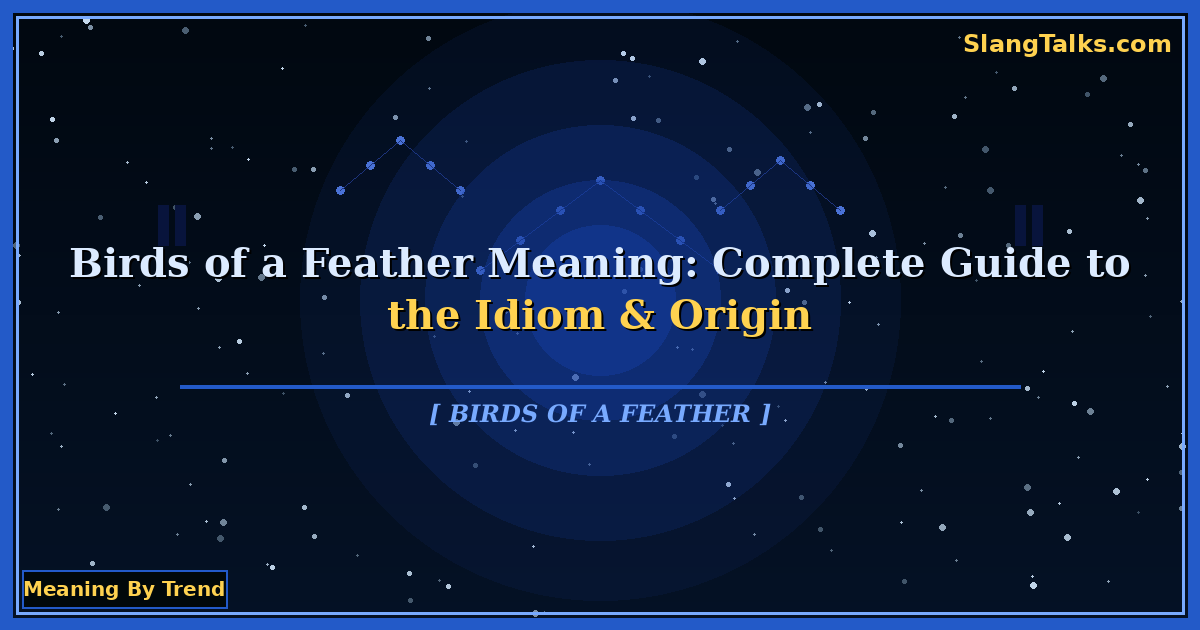 SlangTalks.com

Birds of a Feather Meaning: Complete Guide to the Idiom & Origin

[ BIRDS OF A FEATHER ]

Meaning By Trend